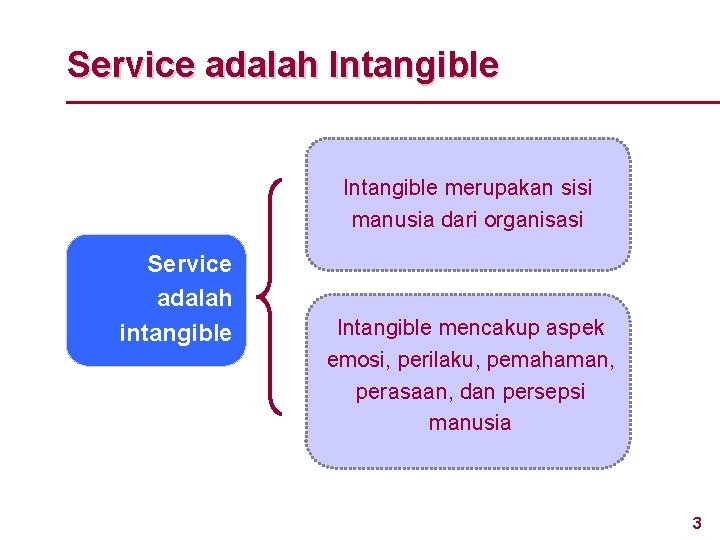 Service adalah Intangible

Service adalah intangible

Intangible merupakan sisi manusia dari organisasi

Intangible mencakup aspek emosi, perilaku, pemahaman, perasaan, dan persepsi manusia

3